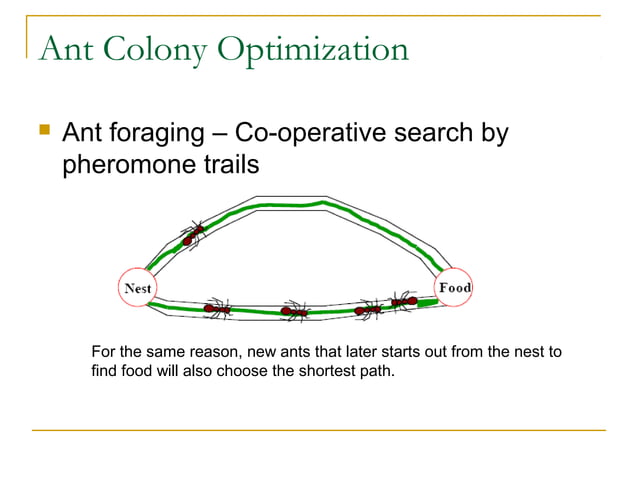 Ant Colony Optimization

Ant foraging – Co-operative search by pheromone trails

Nest

Food

For the same reason, new ants that later starts out from the nest to find food will also choose the shortest path.